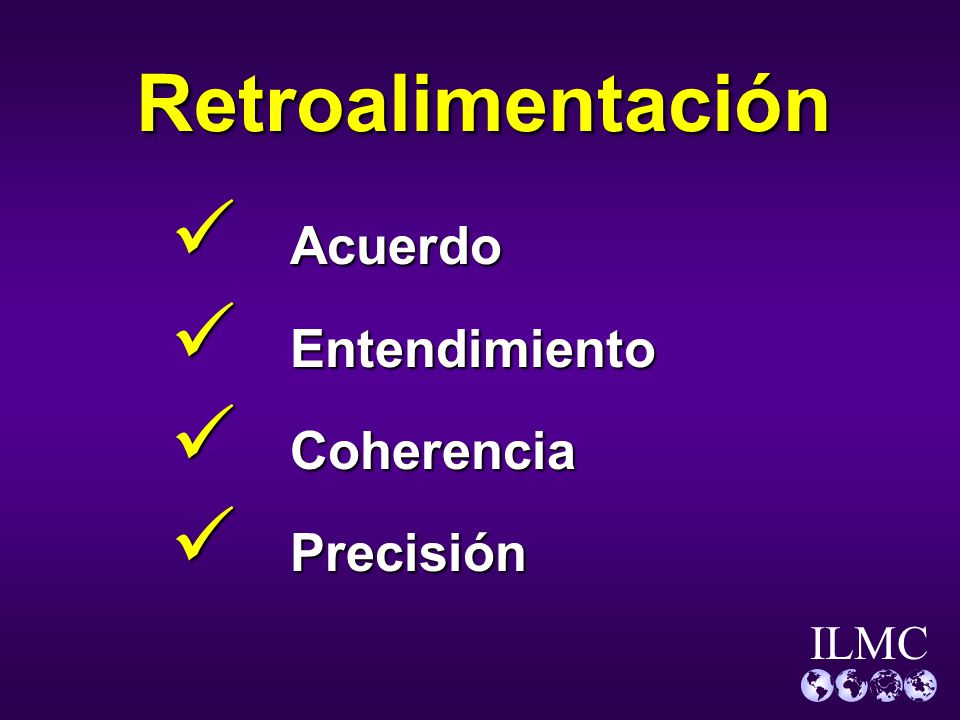 Retroalimentación

✓ Acuerdo
✓ Entendimiento
✓ Coherencia
✓ Precisión

ILMC